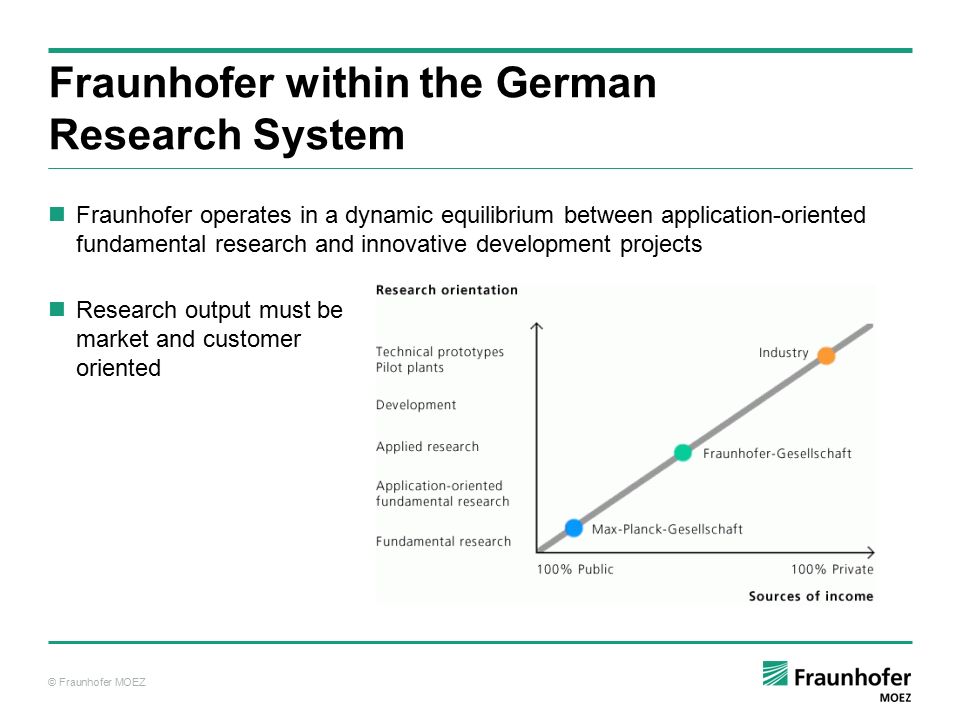 Fraunhofer within the German Research System

Fraunhofer operates in a dynamic equilibrium between application-oriented fundamental research and innovative development projects

Research output must be market and customer oriented

Research orientation

Technical prototypes
Pilot plants

Development

Applied research

Application-oriented fundamental research

Fundamental research

Industry

Fraunhofer-Gesellschaft

Max-Planck-Gesellschaft

100% Public

100% Private

Sources of income

© Fraunhofer MOEZ

Fraunhofer
MOEZ